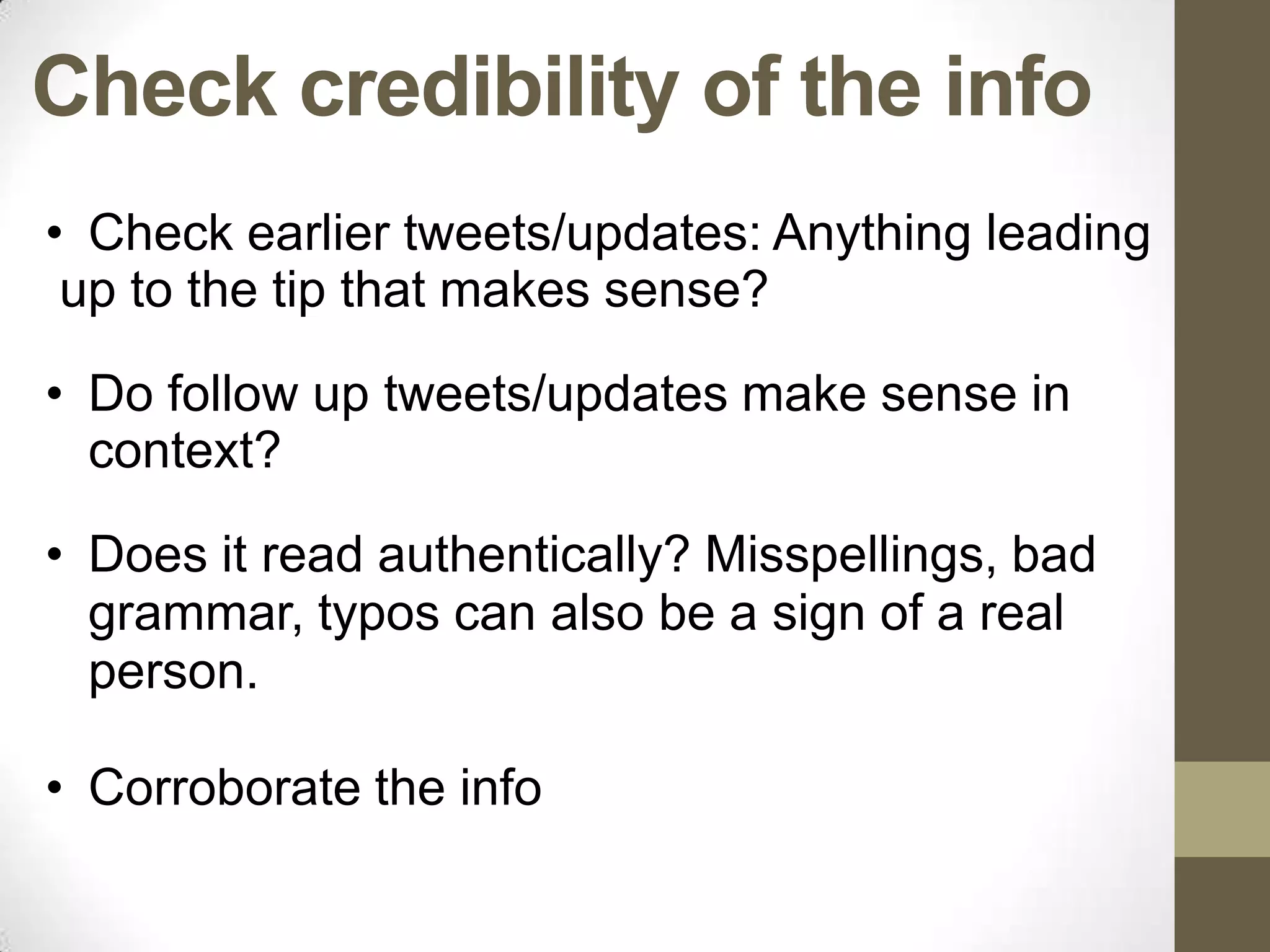 Check credibility of the info

• Check earlier tweets/updates: Anything leading up to the tip that makes sense?

• Do follow up tweets/updates make sense in context?

• Does it read authentically? Misspellings, bad grammar, typos can also be a sign of a real person.

• Corroborate the info